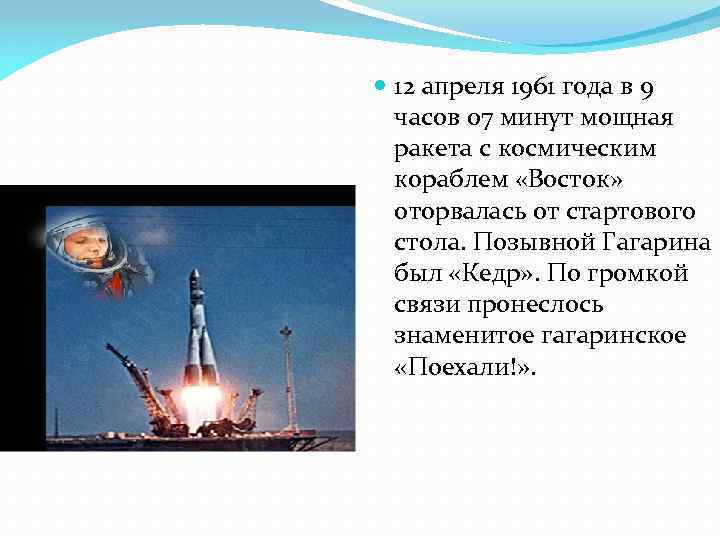 12 апреля 1961 года в 9 часов 07 минут мощная ракета с космическим кораблем «Восток» оторвалась от стартового стола. Позывной Гагарина был «Кедр». По громкой связи пронеслось знаменитое гагаринское «Поехали!».